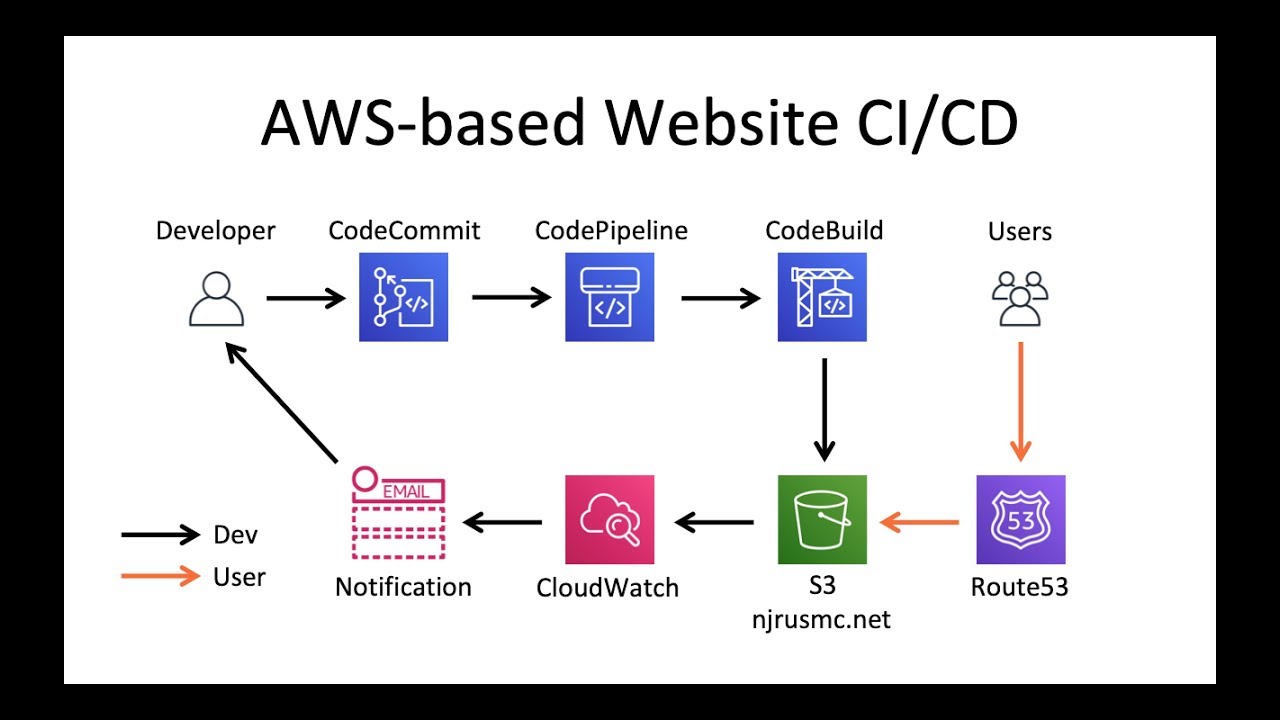 AWS-based Website CI/CD

Developer

CodeCommit

CodePipeline

CodeBuild

Users

EMAIL

53

Dev

User

Notification

CloudWatch

S3
njrusmc.net

Route53